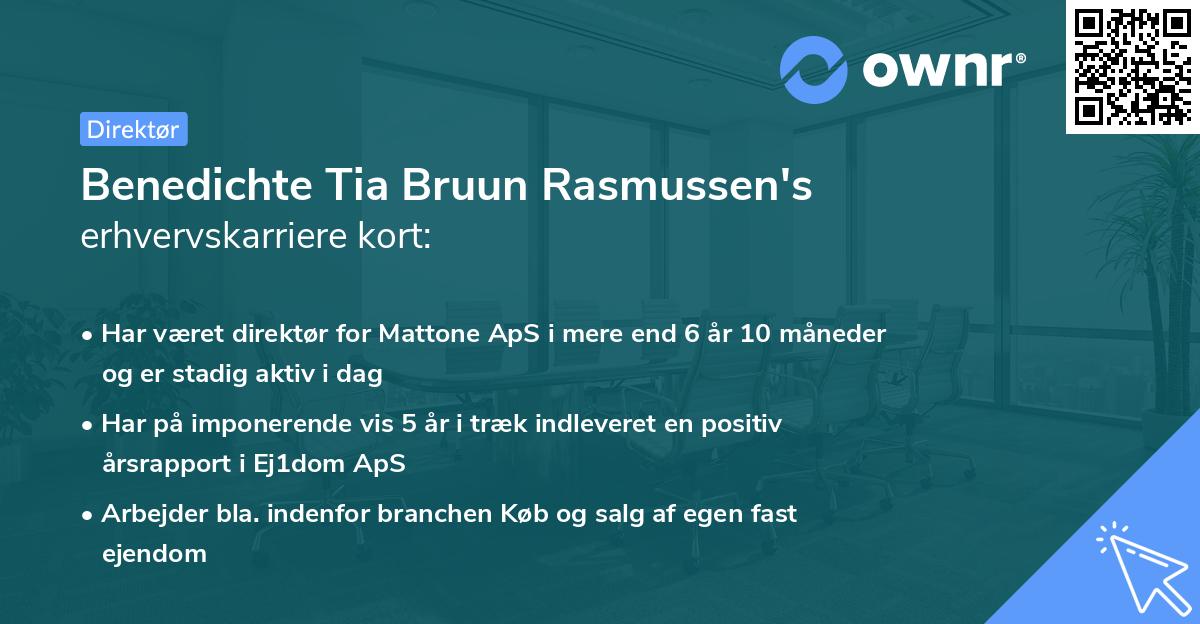 ownr®

Direktør

Benedichte Tia Bruun Rasmussen's erhvervskarriere kort:

• Har været direktør for Mattone ApS i mere end 6 år 10 måneder og er stadig aktiv i dag

• Har på imponerende vis 5 år i træk indleveret en positiv årsrapport i Ej1dom ApS

• Arbejder bla. indenfor branchen Køb og salg af egen fast ejendom